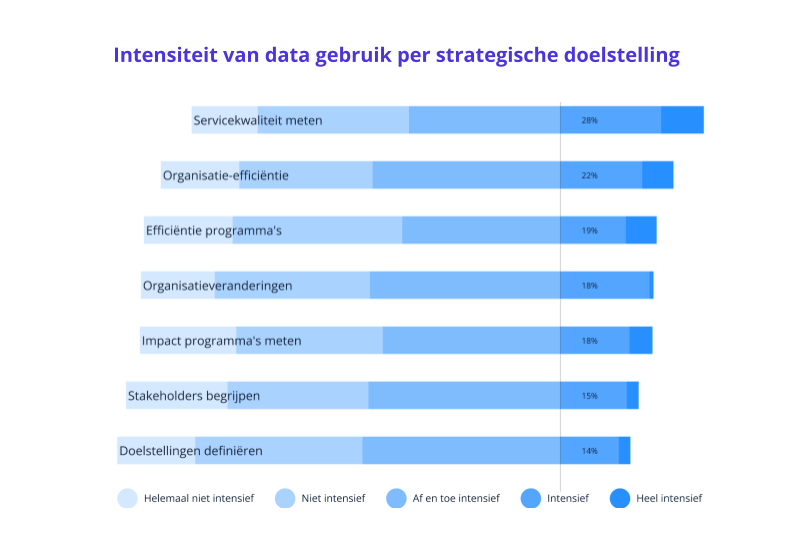 Intensiteit van data gebruik per strategische doelstelling

Servicekwaliteit meten 28%

Organisatie-efficiëntie 22%

Efficiëntie programma's 19%

Organisatieveranderingen 18%

Impact programma's meten 18%

Stakeholders begrijpen 15%

Doelstellingen definiëren 14%

Helemaal niet intensief
Niet intensief
Af en toe intensief
Intensief
Heel intensief